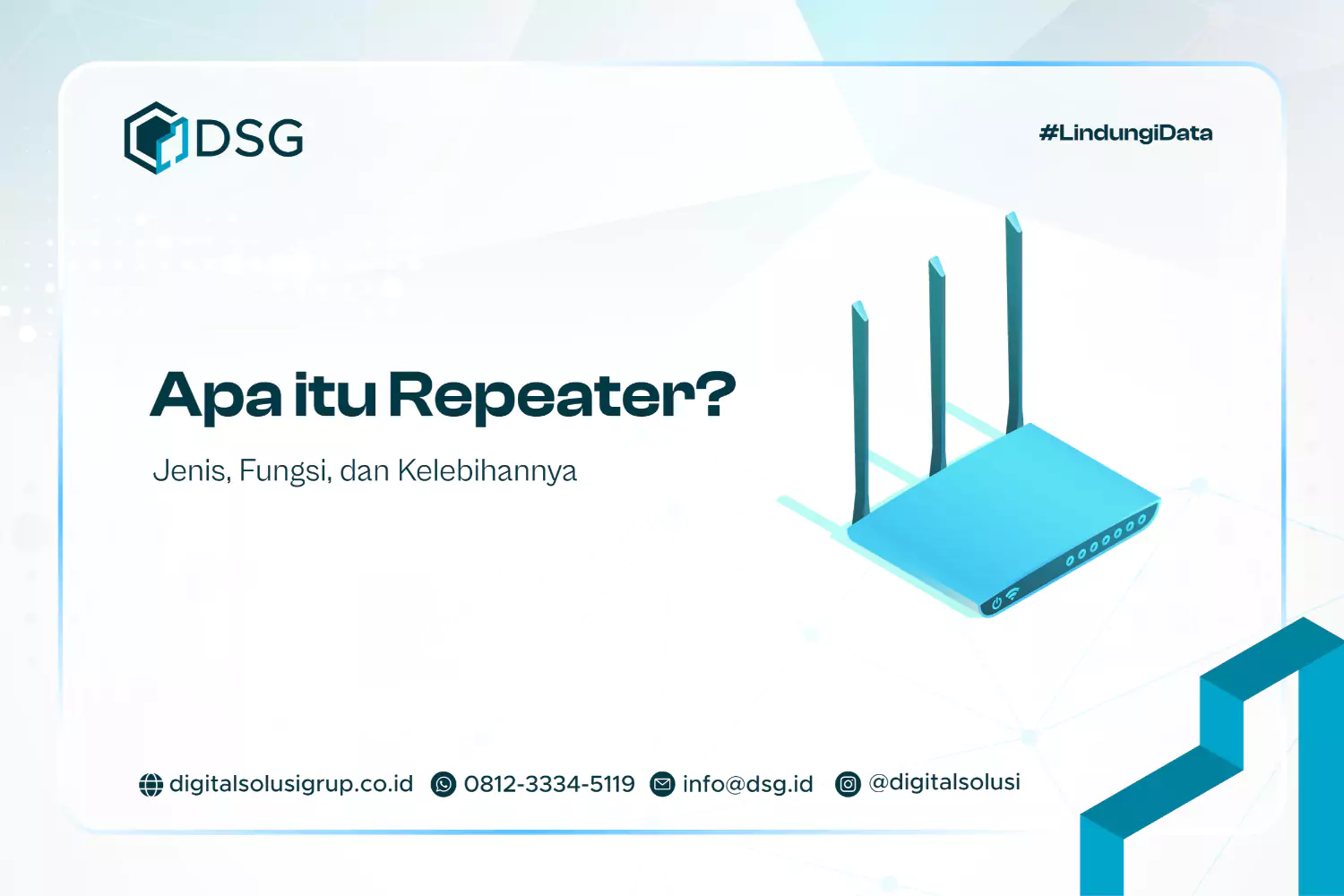 DSG

#LindungiData

Apa itu Repeater?

Jenis, Fungsi, dan Kelebihannya

digitalsolusigrup.co.id 0812-3334-5119 info@dsg.id @digitalsolusi